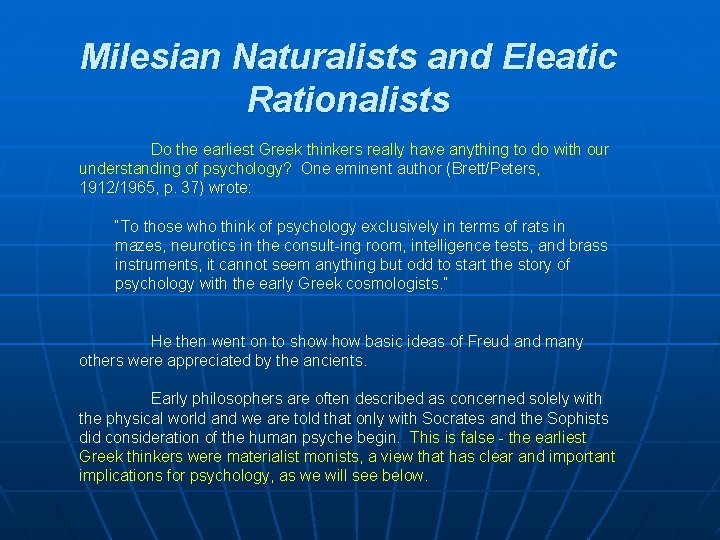 Milesian Naturalists and Eleatic Rationalists

Do the earliest Greek thinkers really have anything to do with our understanding of psychology? One eminent author (Brett/Peters, 1912/1965, p. 37) wrote:

"To those who think of psychology exclusively in terms of rats in mazes, neurotics in the consult-ing room, intelligence tests, and brass instruments, it cannot seem anything but odd to start the story of psychology with the early Greek cosmologists."

He then went on to show how basic ideas of Freud and many others were appreciated by the ancients.

Early philosophers are often described as concerned solely with the physical world and we are told that only with Socrates and the Sophists did consideration of the human psyche begin. This is false - the earliest Greek thinkers were materialist monists, a view that has clear and important implications for psychology, as we will see below.